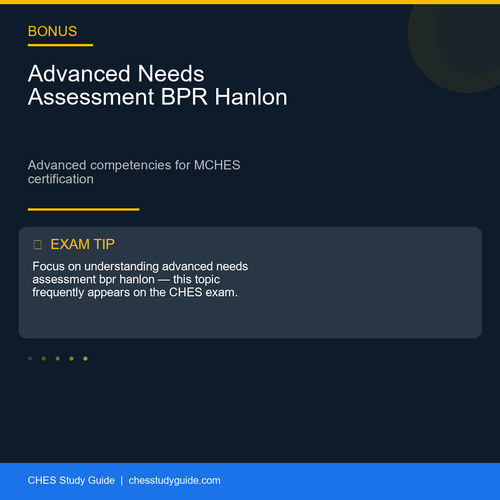 BONUS

Advanced Needs Assessment BPR Hanlon

Advanced competencies for MCHES certification

EXAM TIP

Focus on understanding advanced needs assessment bpr hanlon — this topic frequently appears on the CHES exam.

CHES Study Guide | chesstudyguide.com